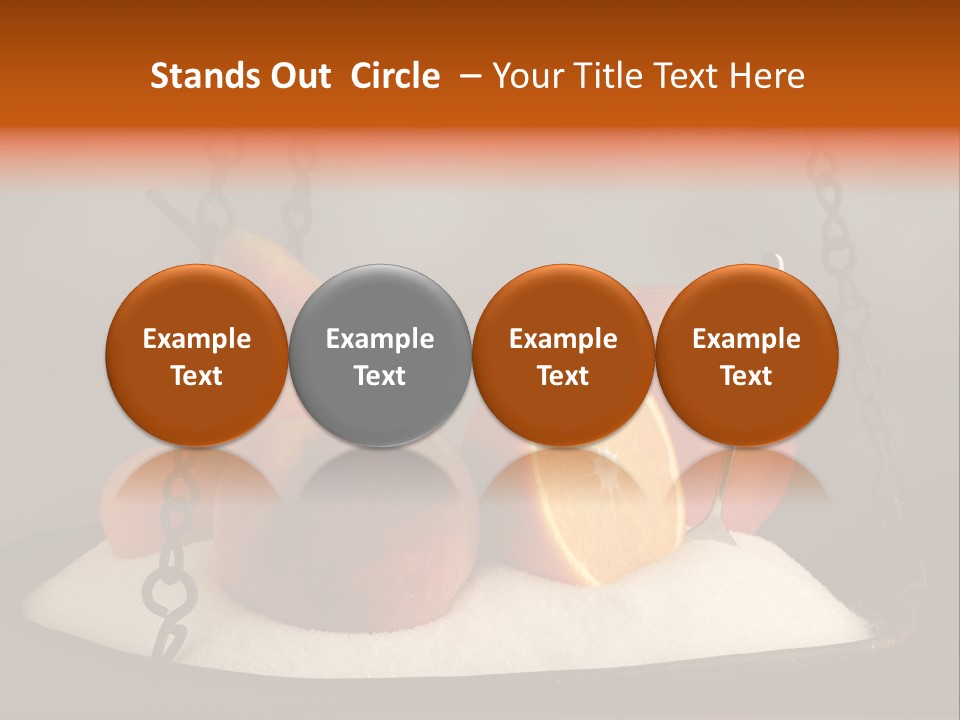 Stands Out Circle – Your Title Text Here

Example Text

Example Text

Example Text

Example Text